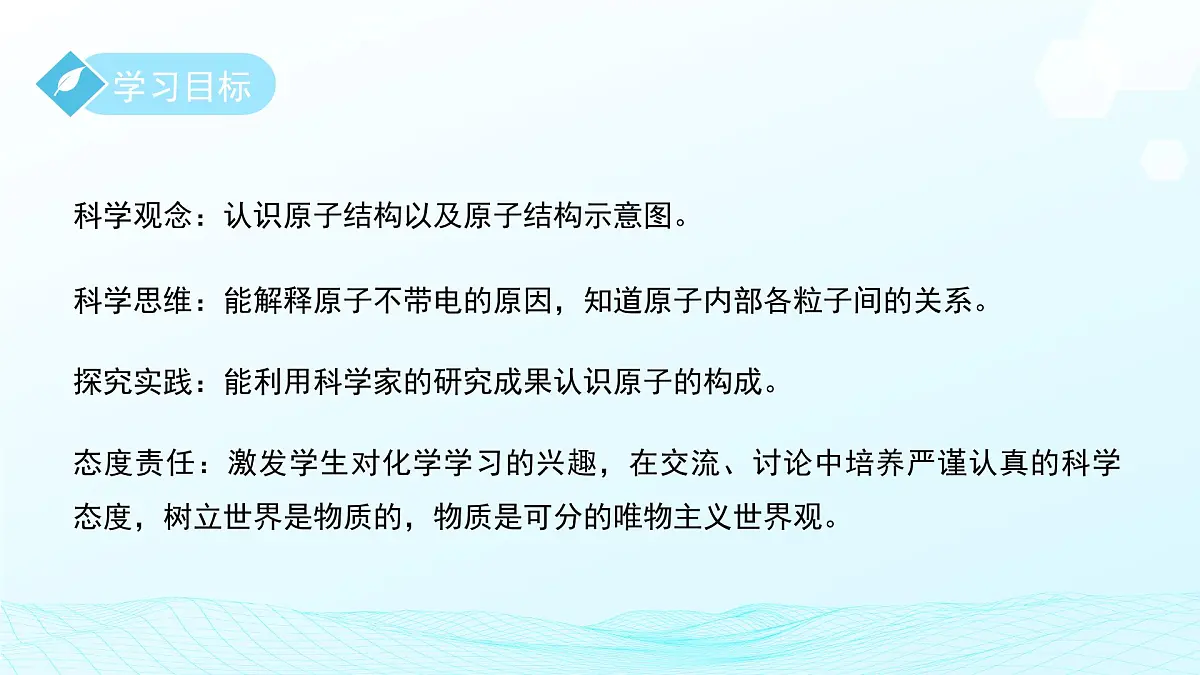 学习目标

科学观念：认识原子结构以及原子结构示意图。

科学思维：能解释原子不带电的原因，知道原子内部各粒子间的关系。

探究实践：能利用科学家的研究成果认识原子的构成。

态度责任：激发学生对化学学习的兴趣，在交流、讨论中培养严谨认真的科学态度，树立世界是物质的，物质是可分的唯物主义世界观。